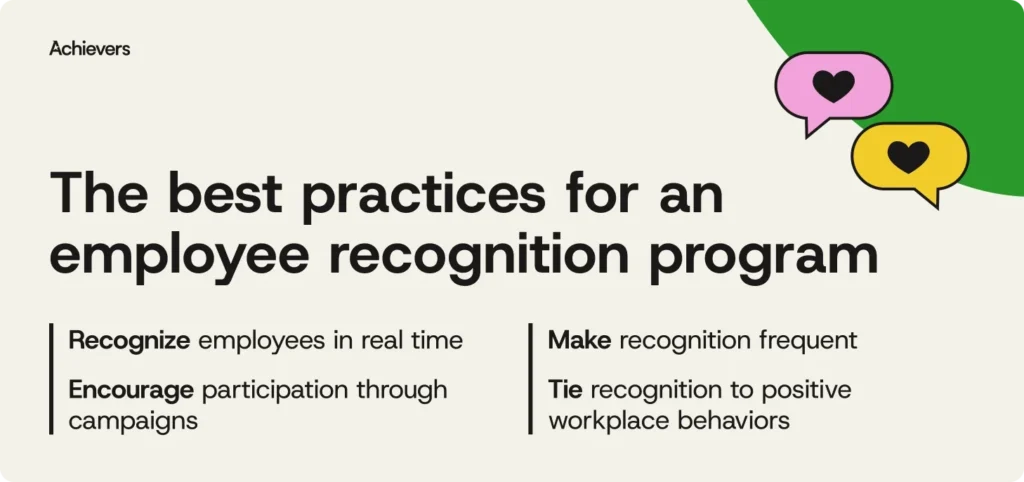 Achievers

The best practices for an employee recognition program

Recognize employees in real time

Encourage participation through campaigns

Make recognition frequent

Tie recognition to positive workplace behaviors